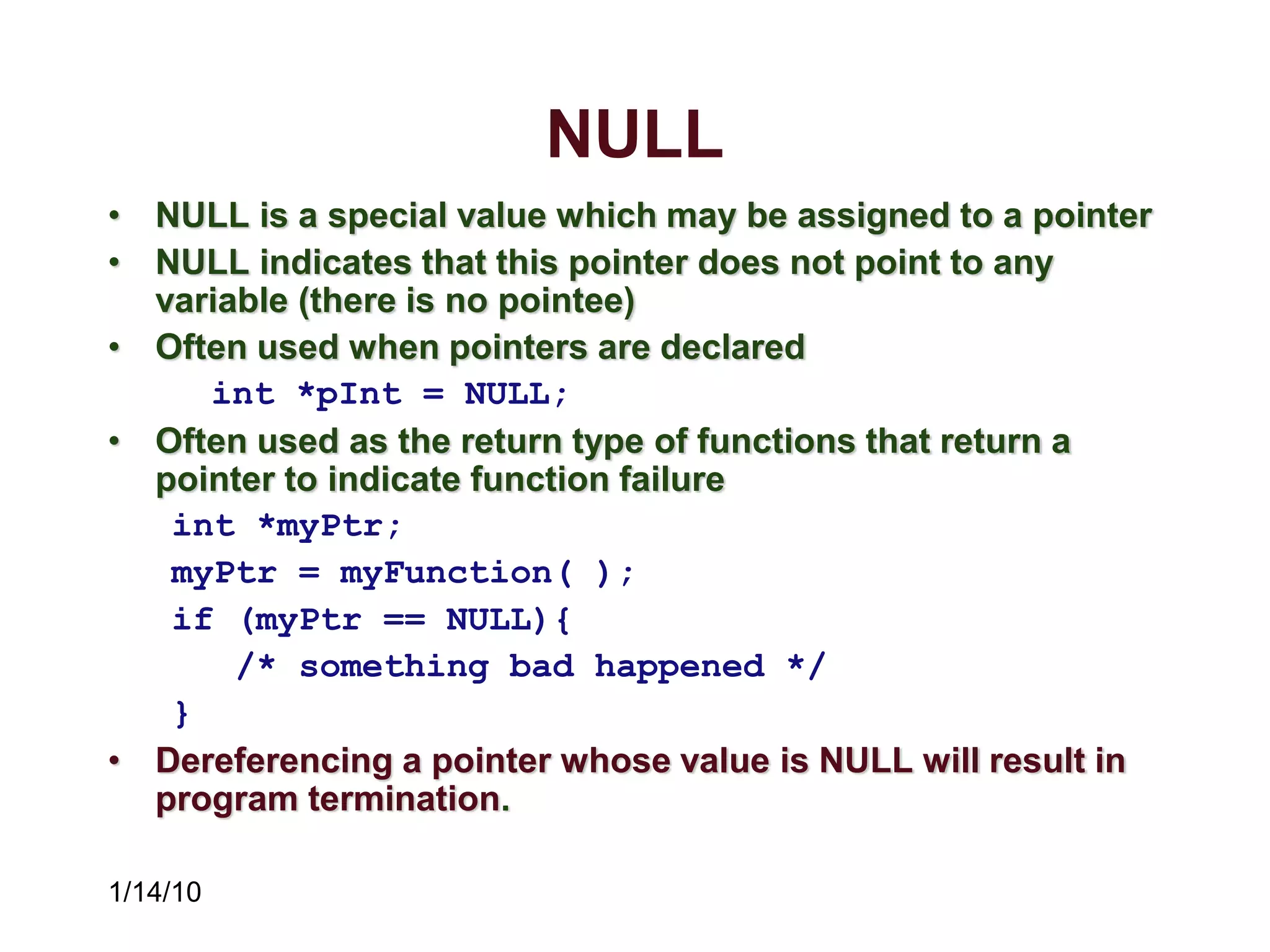 NULL

• NULL is a special value which may be assigned to a pointer
• NULL indicates that this pointer does not point to any variable (there is no pointee)
• Often used when pointers are declared

int *pInt = NULL;

• Often used as the return type of functions that return a pointer to indicate function failure

int *myPtr;
myPtr = myFunction( );
if (myPtr == NULL){
 /* something bad happened */
}

• Dereferencing a pointer whose value is NULL will result in program termination.

1/14/10